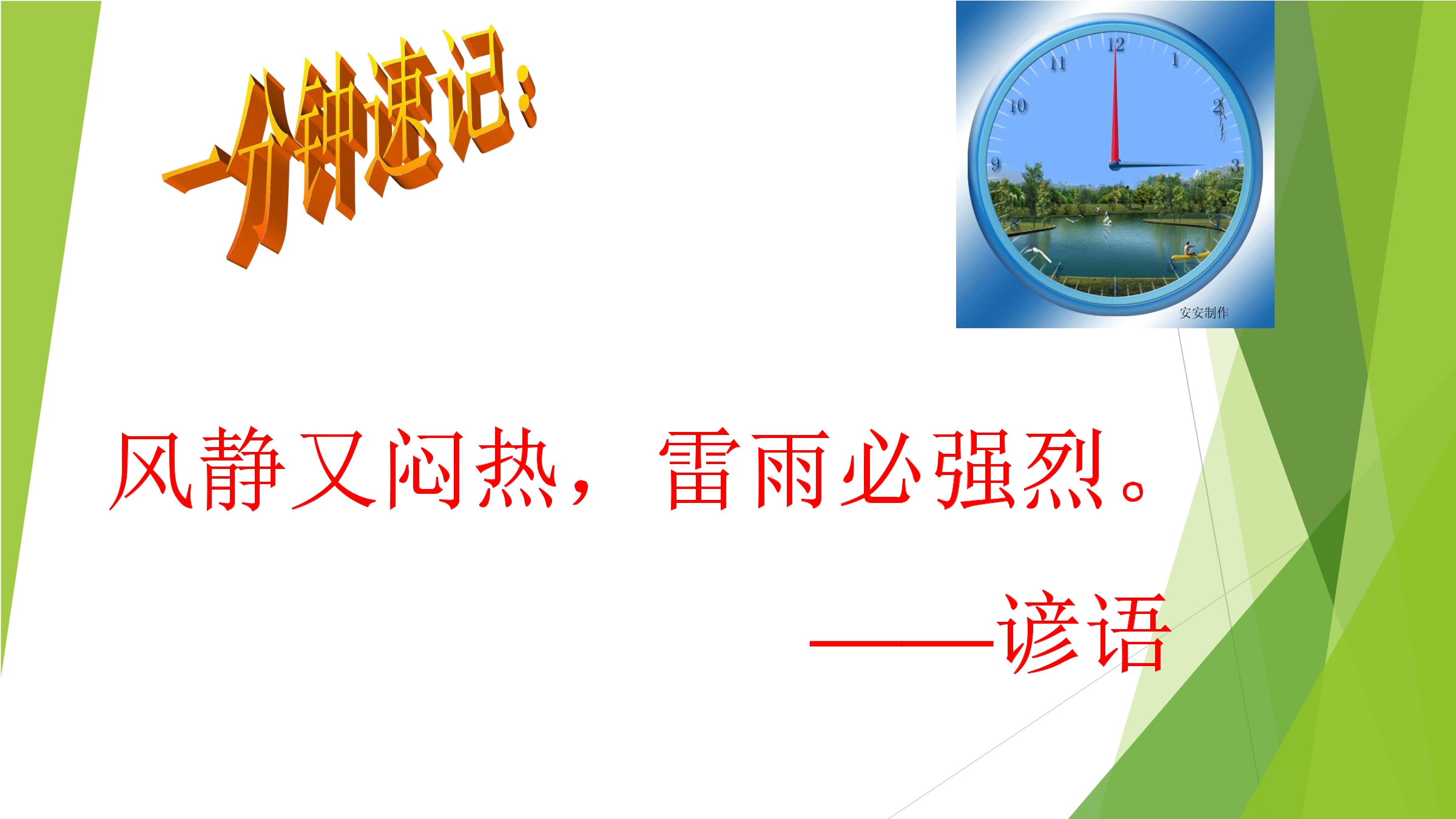 一分钟速记：

12
1
2
3
9
10
11
安安制作

风静又闷热，雷雨必强烈。

——谚语